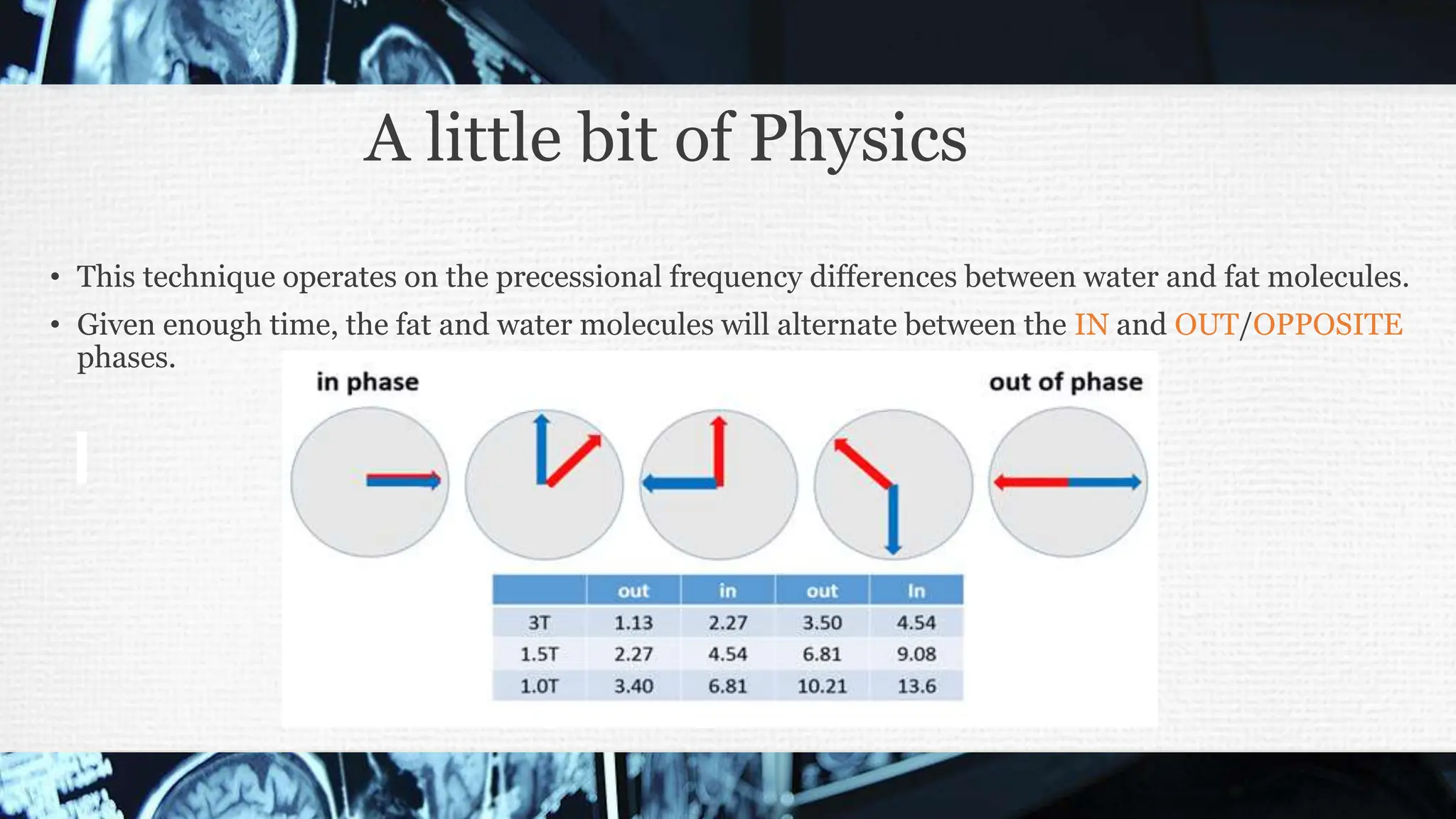 A little bit of Physics

• This technique operates on the precessional frequency differences between water and fat molecules.
• Given enough time, the fat and water molecules will alternate between the IN and OUT/OPPOSITE phases.

in phase

out of phase

| | out | in | out | In |
|---|---|---|---|---|
| 3T | 1.13 | 2.27 | 3.50 | 4.54 |
| 1.5T | 2.27 | 4.54 | 6.81 | 9.08 |
| 1.0T | 3.40 | 6.81 | 10.21 | 13.6 |